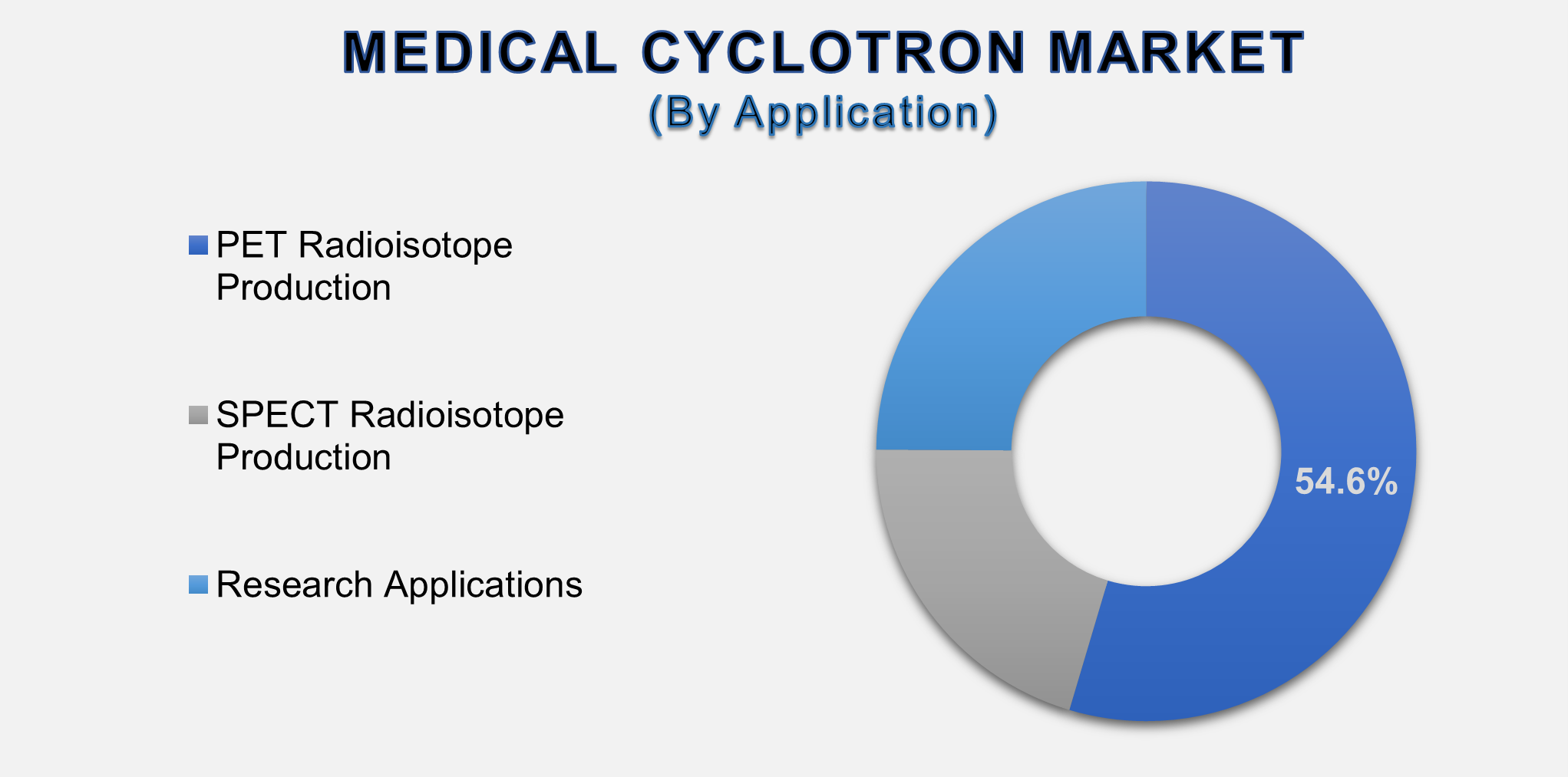 MEDICAL CYCLOTRON MARKET
(By Application)

PET Radioisotope Production

SPECT Radioisotope Production

Research Applications

54.6%